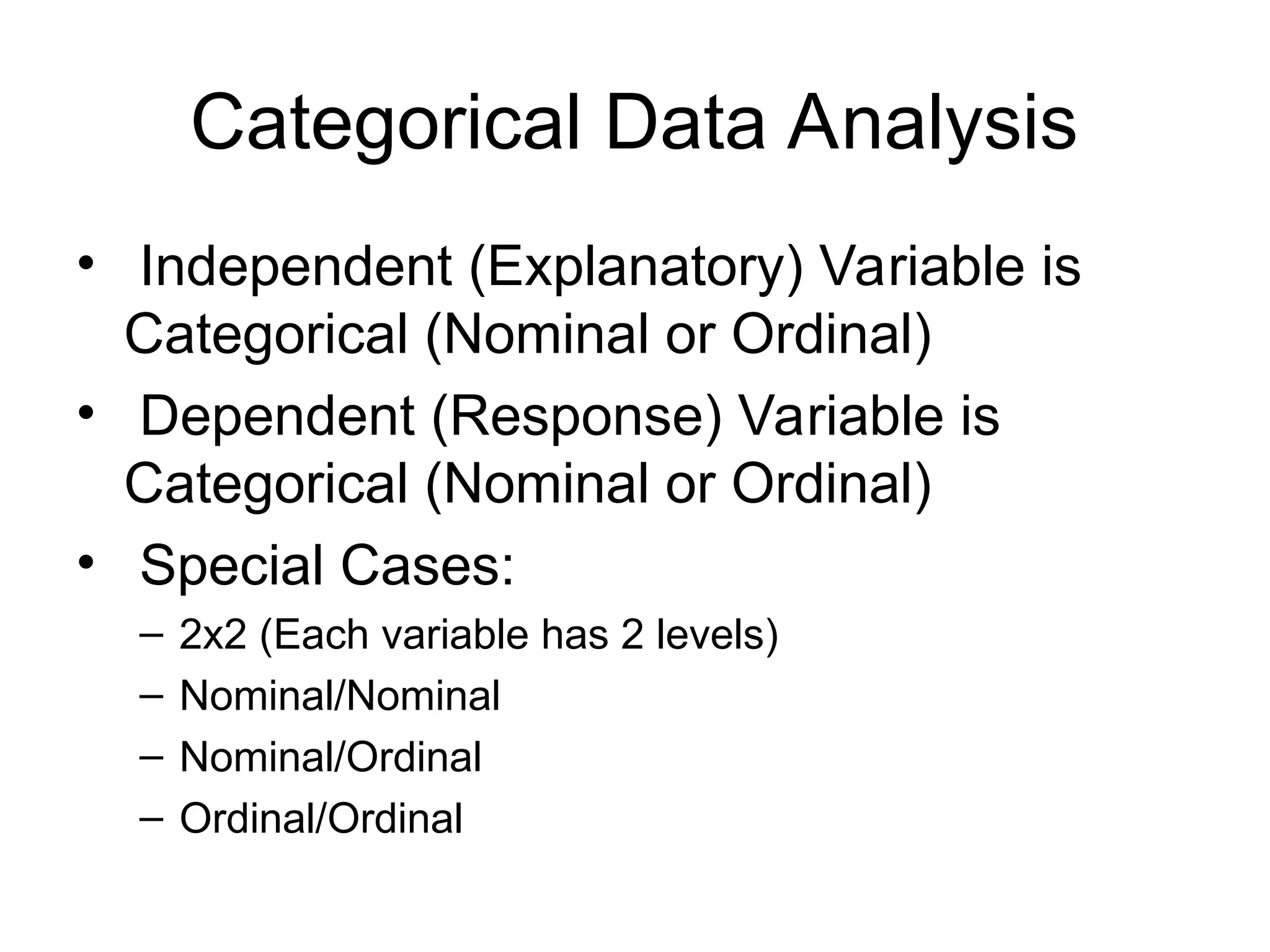 Categorical Data Analysis

• Independent (Explanatory) Variable is Categorical (Nominal or Ordinal)
• Dependent (Response) Variable is Categorical (Nominal or Ordinal)
• Special Cases:
– 2x2 (Each variable has 2 levels)
– Nominal/Nominal
– Nominal/Ordinal
– Ordinal/Ordinal